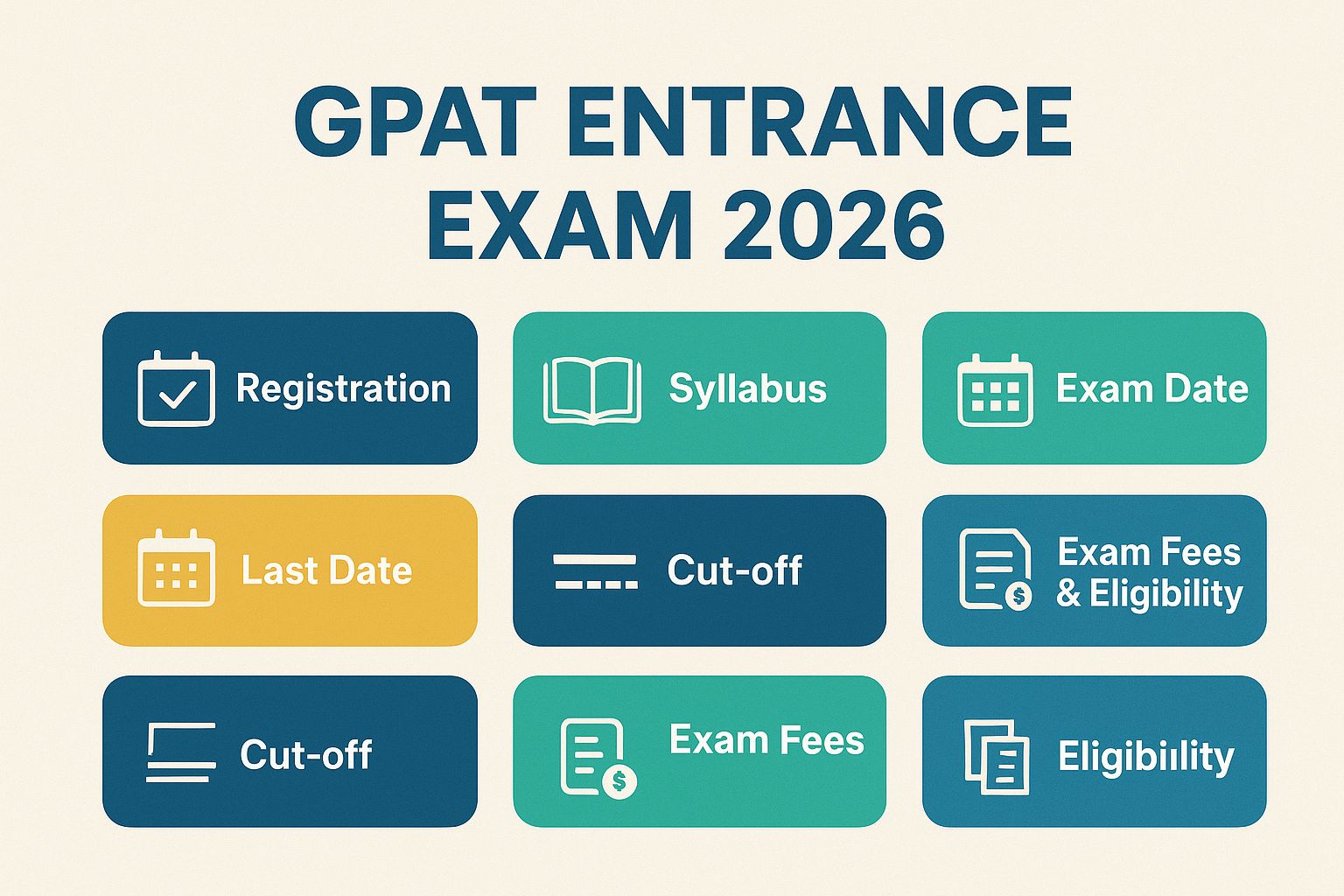 GPAT ENTRANCE EXAM 2026

Registration

Syllabus

Exam Date

Last Date

Cut-off

Exam Fees & Eligibility

Cut-off

Exam Fees

Eligibility